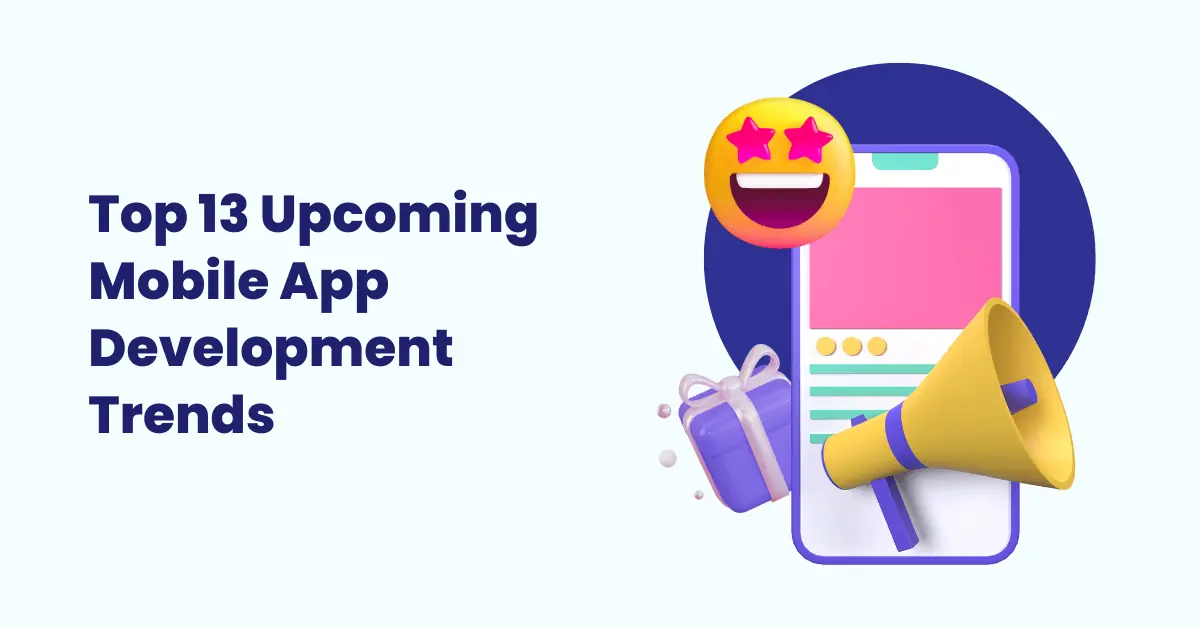 Top 13 Upcoming Mobile App Development Trends